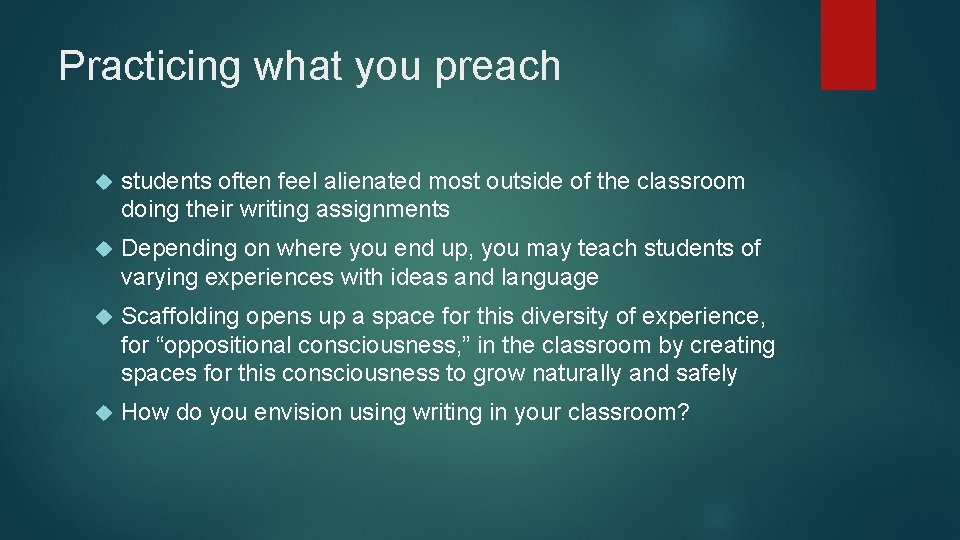 Practicing what you preach

students often feel alienated most outside of the classroom doing their writing assignments

Depending on where you end up, you may teach students of varying experiences with ideas and language

Scaffolding opens up a space for this diversity of experience, for “oppositional consciousness,” in the classroom by creating spaces for this consciousness to grow naturally and safely

How do you envision using writing in your classroom?